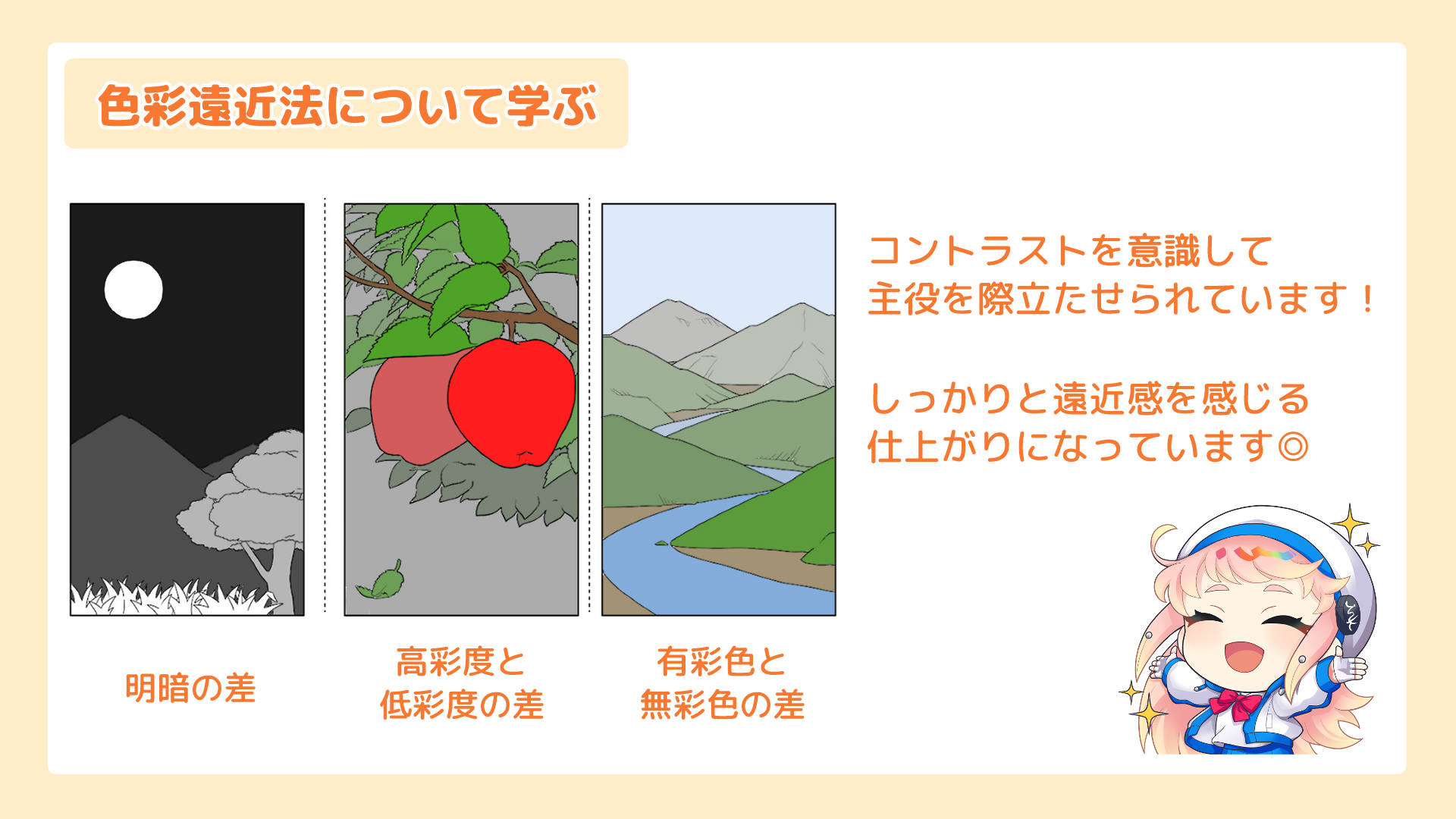 色彩遠近法について学ぶ

明暗の差

高彩度と
低彩度の差

有彩色と
無彩色の差

コントラストを意識して
主役を際立たせられています！

しっかりと遠近感を感じる
仕上がりになっています◎